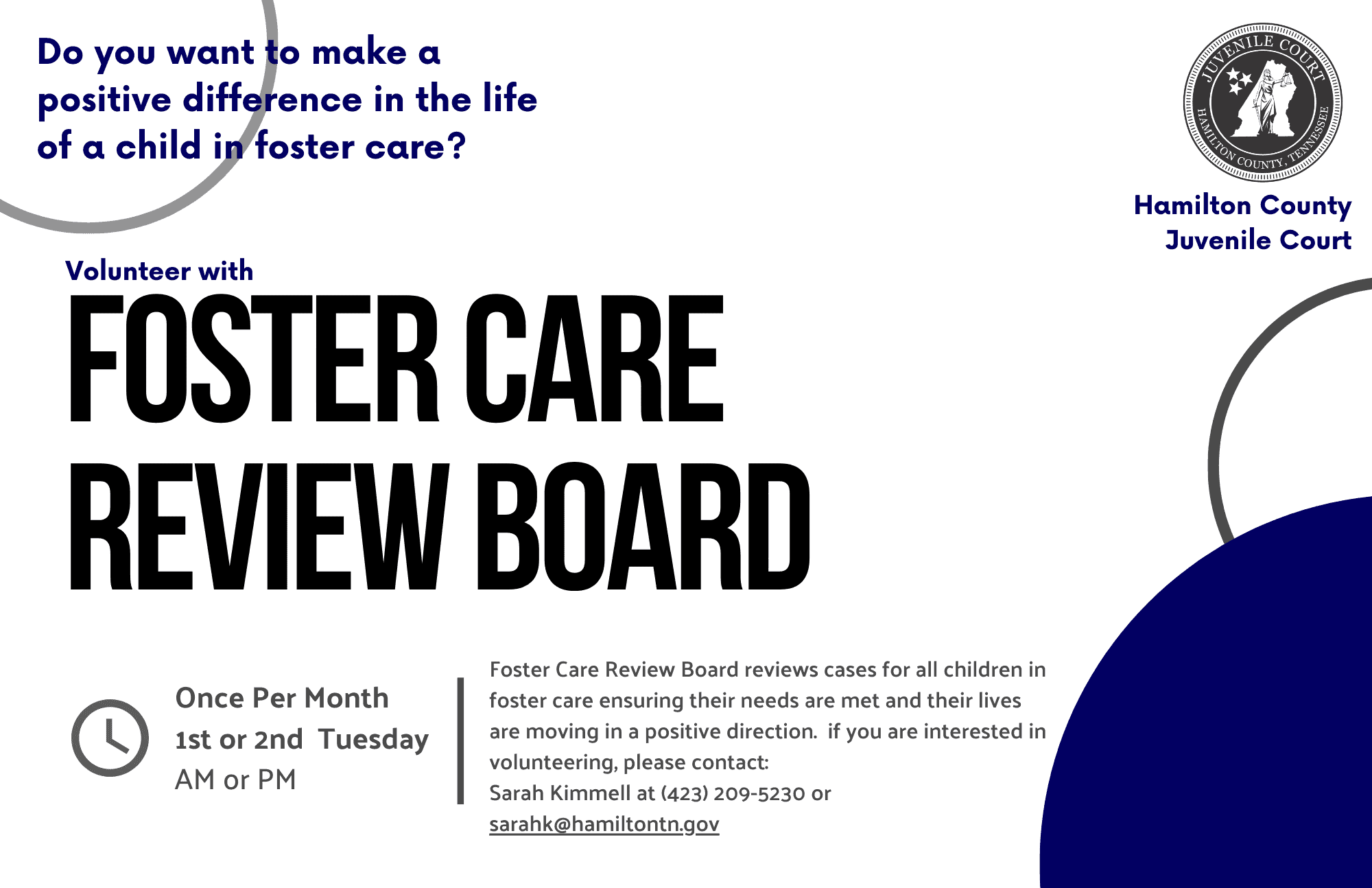 Do you want to make a positive difference in the life of a child in foster care?

JUVENILE COURT
HAMILTON COUNTY, TENNESSEE

Hamilton County
Juvenile Court

Volunteer with
FOSTER CARE
REVIEW BOARD

Once Per Month
1st or 2nd Tuesday
AM or PM

Foster Care Review Board reviews cases for all children in foster care ensuring their needs are met and their lives are moving in a positive direction. if you are interested in volunteering, please contact:
Sarah Kimmell at (423) 209-5230 or
sarahk@hamiltontn.gov